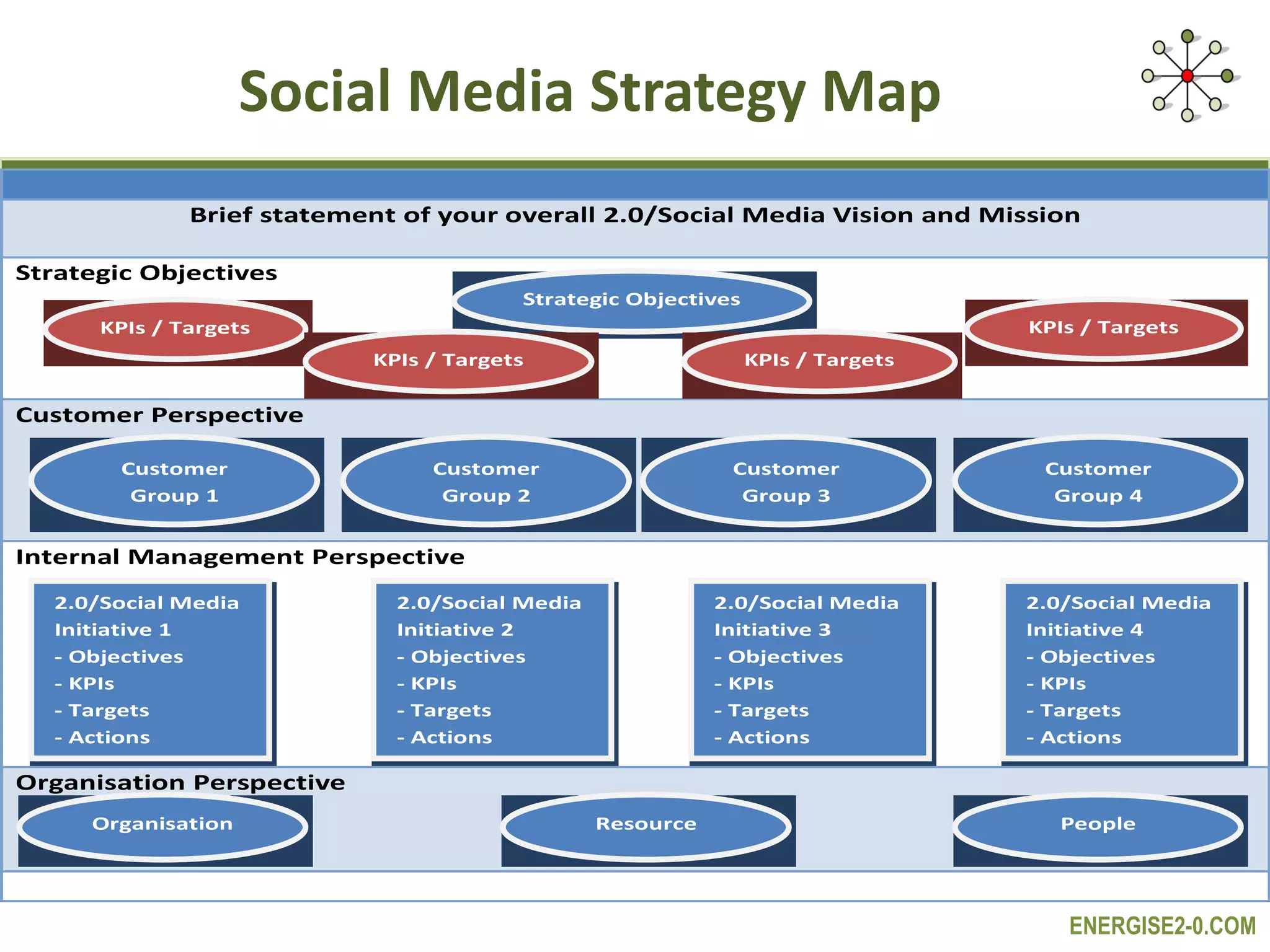 Social Media Strategy Map

Brief statement of your overall 2.0/Social Media Vision and Mission

Strategic Objectives

Strategic Objectives

KPIs / Targets

KPIs / Targets

KPIs / Targets

KPIs / Targets

Customer Perspective

Customer Group 1

Customer Group 2

Customer Group 3

Customer Group 4

Internal Management Perspective

2.0/Social Media Initiative 1
- Objectives
- KPIs
- Targets
- Actions

2.0/Social Media Initiative 2
- Objectives
- KPIs
- Targets
- Actions

2.0/Social Media Initiative 3
- Objectives
- KPIs
- Targets
- Actions

2.0/Social Media Initiative 4
- Objectives
- KPIs
- Targets
- Actions

Organisation Perspective

Organisation

Resource

People

ENERGISE2-0.COM